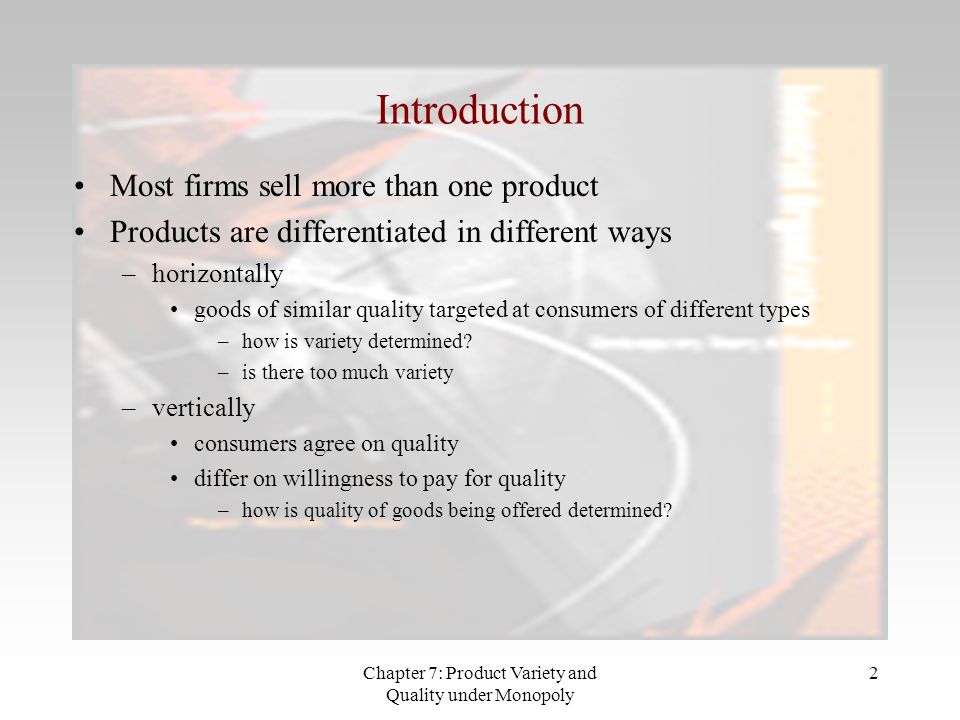 Introduction

• Most firms sell more than one product
• Products are differentiated in different ways
– horizontally
• goods of similar quality targeted at consumers of different types
– how is variety determined?
– is there too much variety
– vertically
• consumers agree on quality
• differ on willingness to pay for quality
– how is quality of goods being offered determined?

Chapter 7: Product Variety and Quality under Monopoly

2